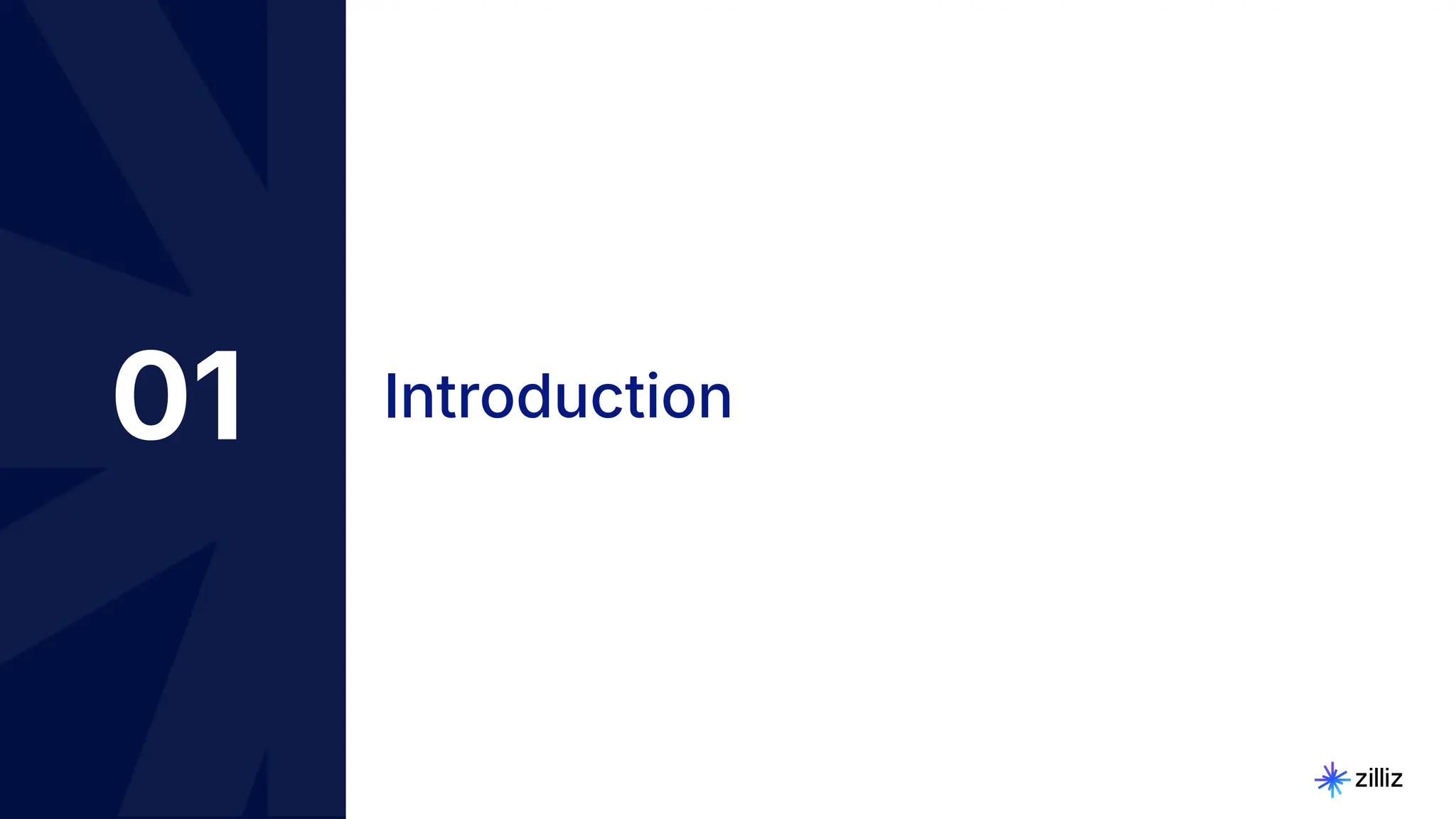 01

Introduction

zilliz